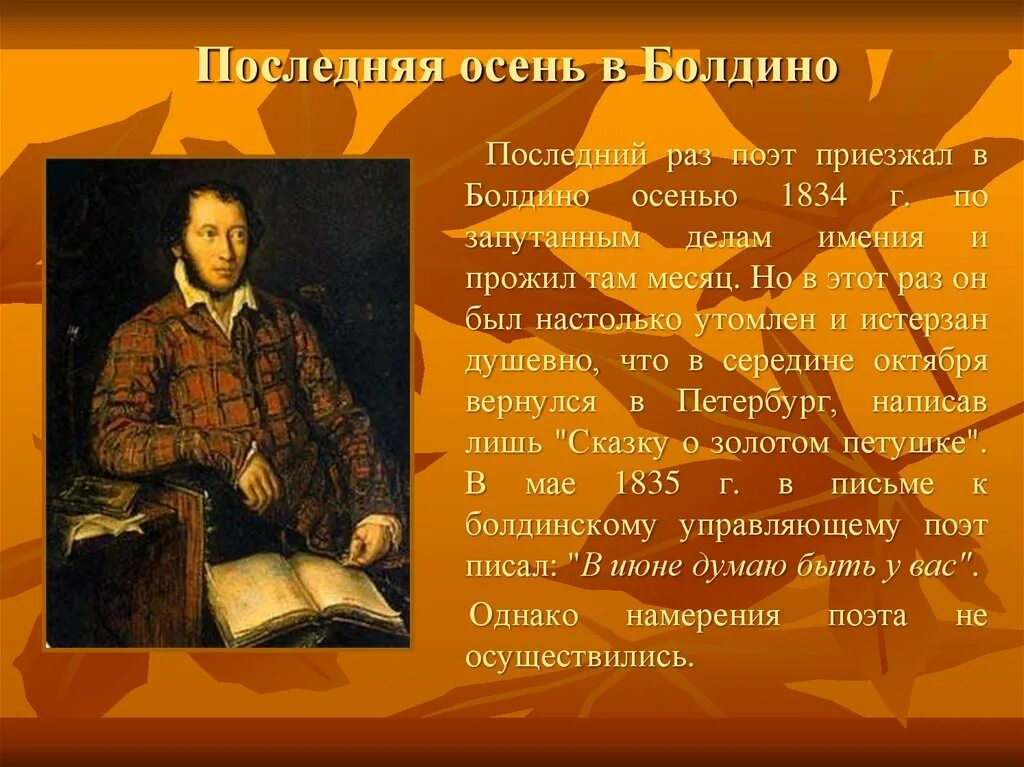 Последняя осень в Болдино

Последний раз поэт приезжал в Болдино осенью 1834 г. по запутанным делам имения и прожил там месяц. Но в этот раз он был настолько утомлен и истерзан душевно, что в середине октября вернулся в Петербург, написав лишь "Сказку о золотом петушке". В мае 1835 г. в письме к болдинскому управляющему поэт писал: "В июне думаю быть у вас".

Однако намерения поэта не осуществились.